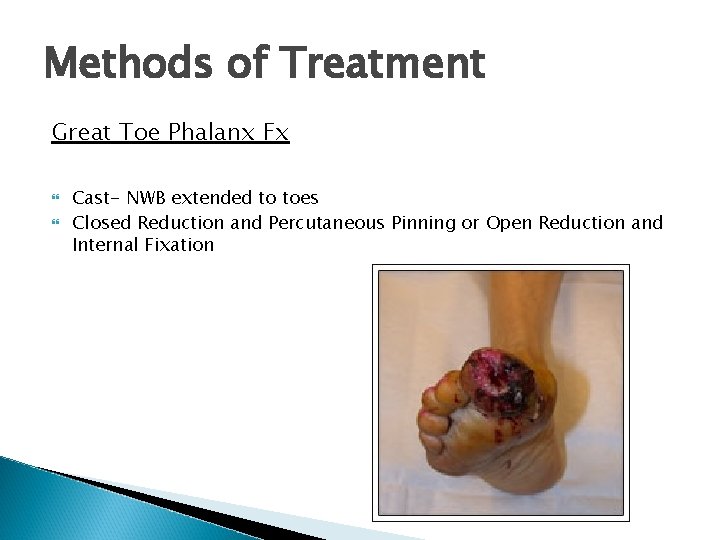 Methods of Treatment

Great Toe Phalanx Fx

Cast- NWB extended to toes
Closed Reduction and Percutaneous Pinning or Open Reduction and Internal Fixation